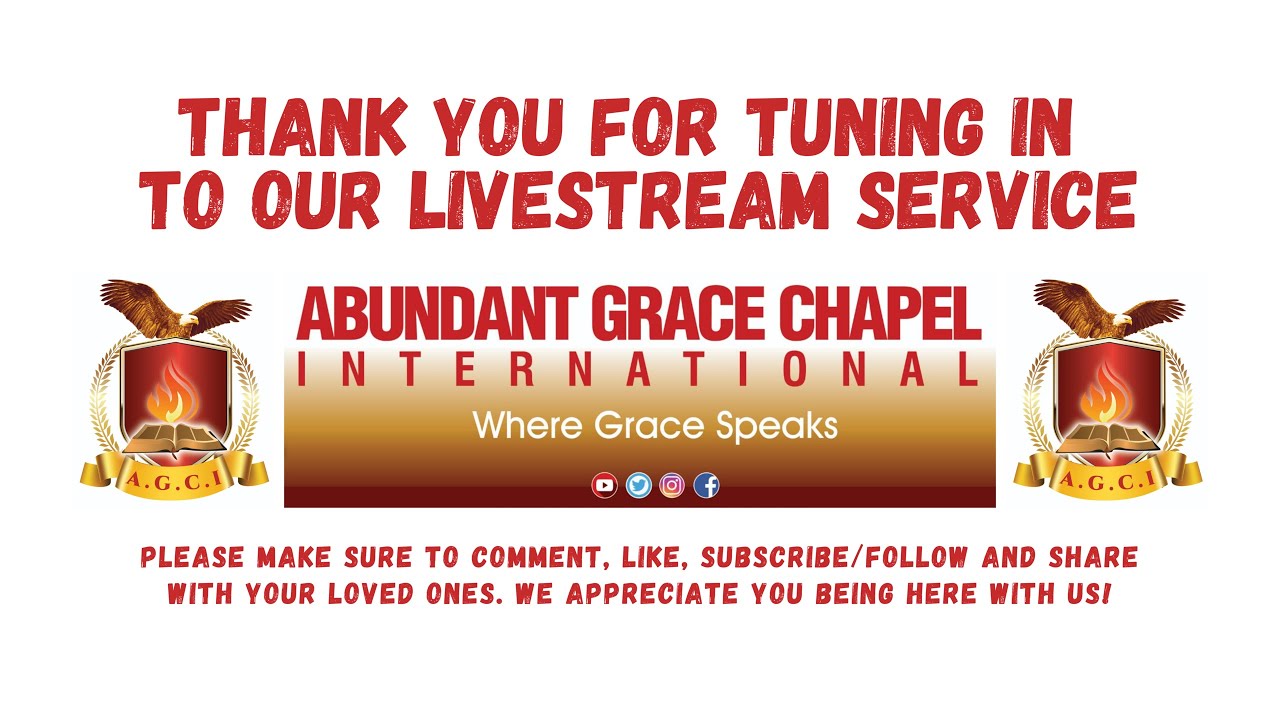 THANK YOU FOR TUNING IN TO OUR LIVESTREAM SERVICE

A.G.C.I

ABUNDANT GRACE CHAPEL
INTERNATIONAL
Where Grace Speaks

A.G.C.I

PLEASE MAKE SURE TO COMMENT, LIKE, SUBSCRIBE/FOLLOW AND SHARE WITH YOUR LOVED ONES. WE APPRECIATE YOU BEING HERE WITH US!